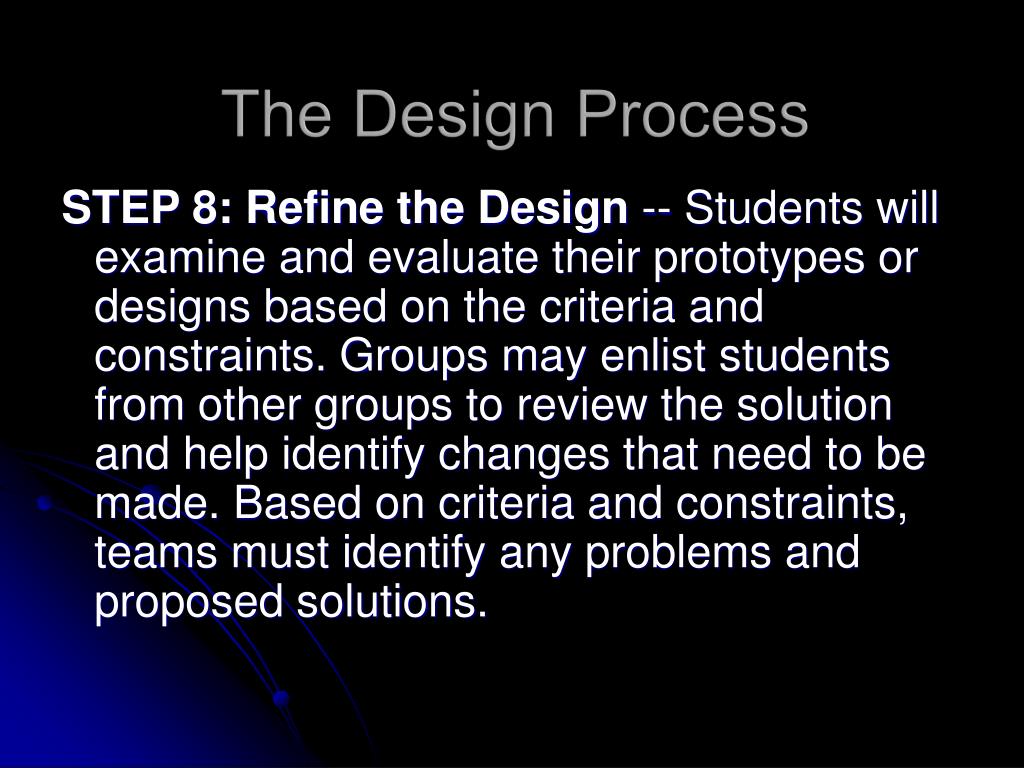 The Design Process

STEP 8: Refine the Design -- Students will examine and evaluate their prototypes or designs based on the criteria and constraints. Groups may enlist students from other groups to review the solution and help identify changes that need to be made. Based on criteria and constraints, teams must identify any problems and proposed solutions.